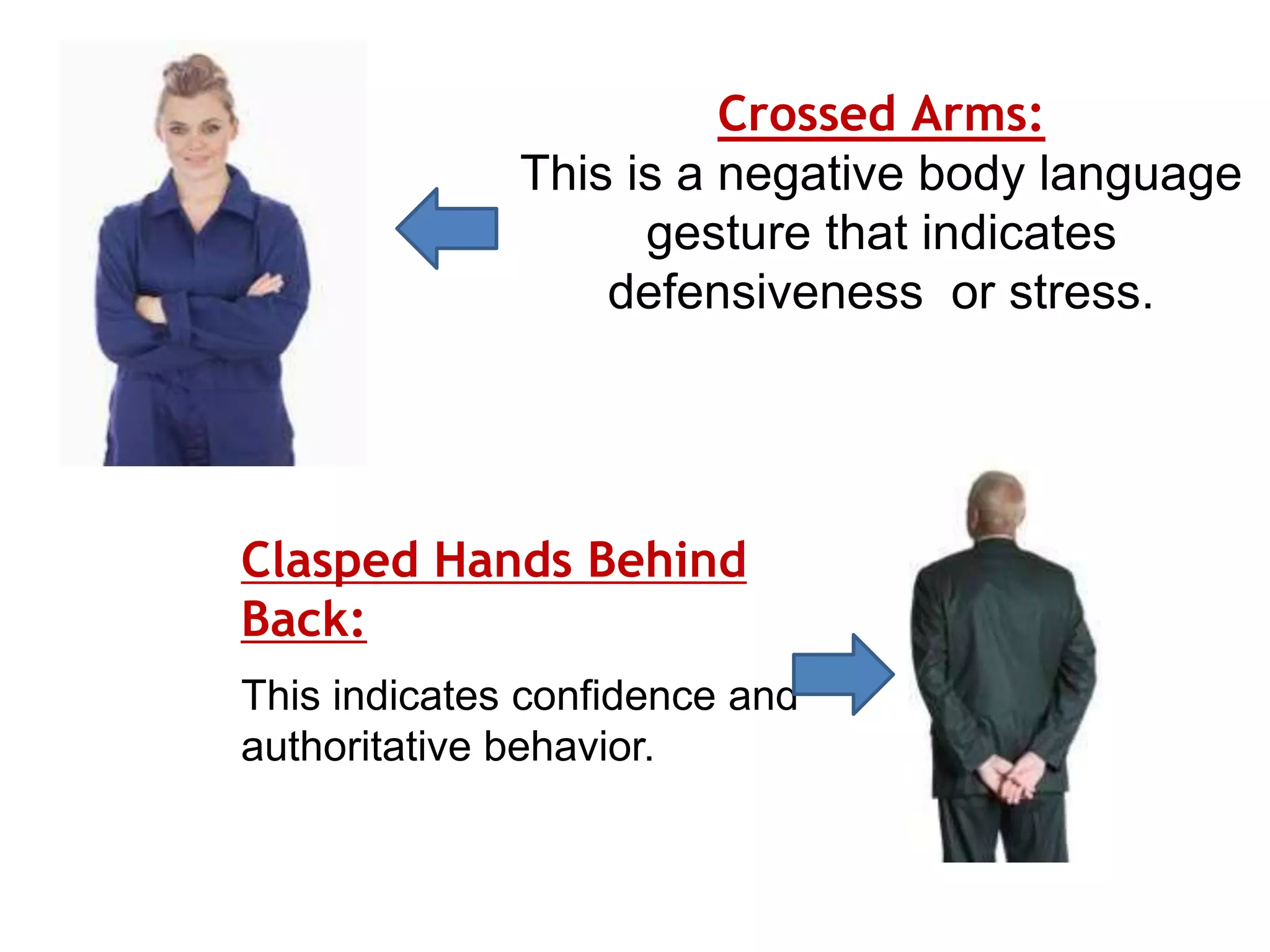 Crossed Arms:
This is a negative body language gesture that indicates defensiveness  or stress.

Clasped Hands Behind Back:

This indicates confidence and authoritative behavior.